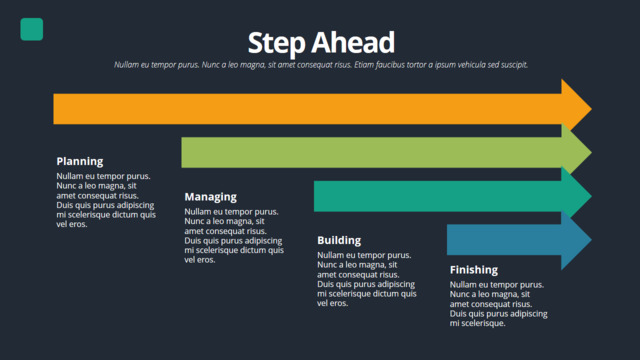 Step Ahead

Nullam eu tempor purus. Nunc a leo magna, sit amet consequat risus. Etiam faucibus tortor a ipsum vehicula sed suscipit.

Planning

Nullam eu tempor purus. Nunc a leo magna, sit amet consequat risus. Duis quis purus adipiscing mi scelerisque dictum quis vel eros.

Managing

Nullam eu tempor purus. Nunc a leo magna, sit amet consequat risus. Duis quis purus adipiscing mi scelerisque dictum quis vel eros.

Building

Nullam eu tempor purus. Nunc a leo magna, sit amet consequat risus. Duis quis purus adipiscing mi scelerisque dictum quis vel eros.

Finishing

Nullam eu tempor purus. Nunc a leo magna, sit amet consequat risus. Duis quis purus adipiscing mi scelerisque.